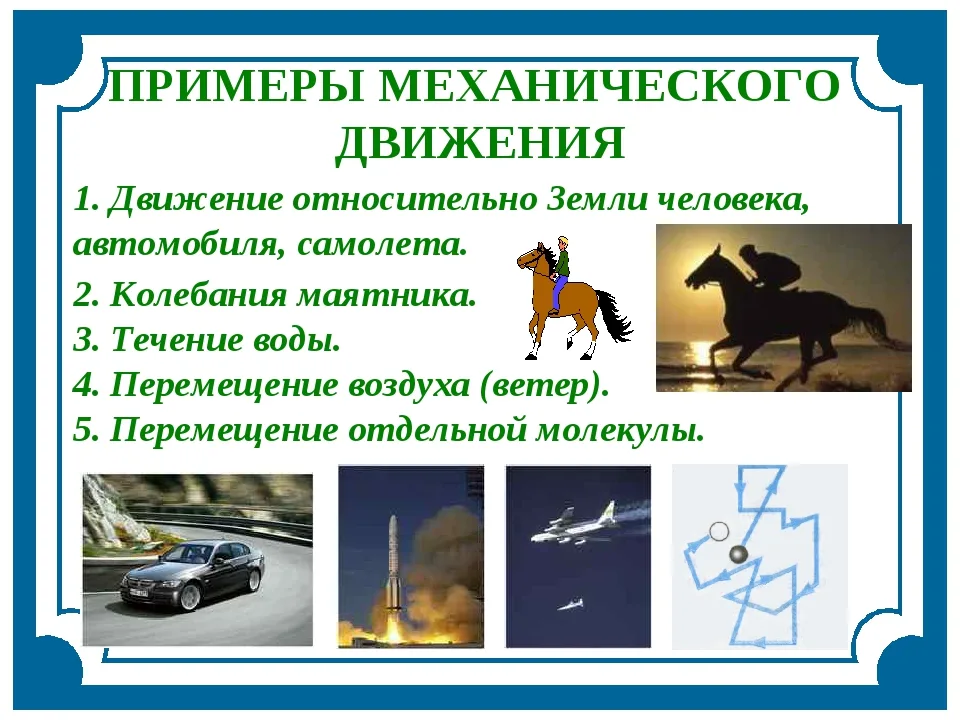 ПРИМЕРЫ МЕХАНИЧЕСКОГО ДВИЖЕНИЯ

1. Движение относительно Земли человека, автомобиля, самолета.

2. Колебания маятника.
3. Течение воды.
4. Перемещение воздуха (ветер).
5. Перемещение отдельной молекулы.